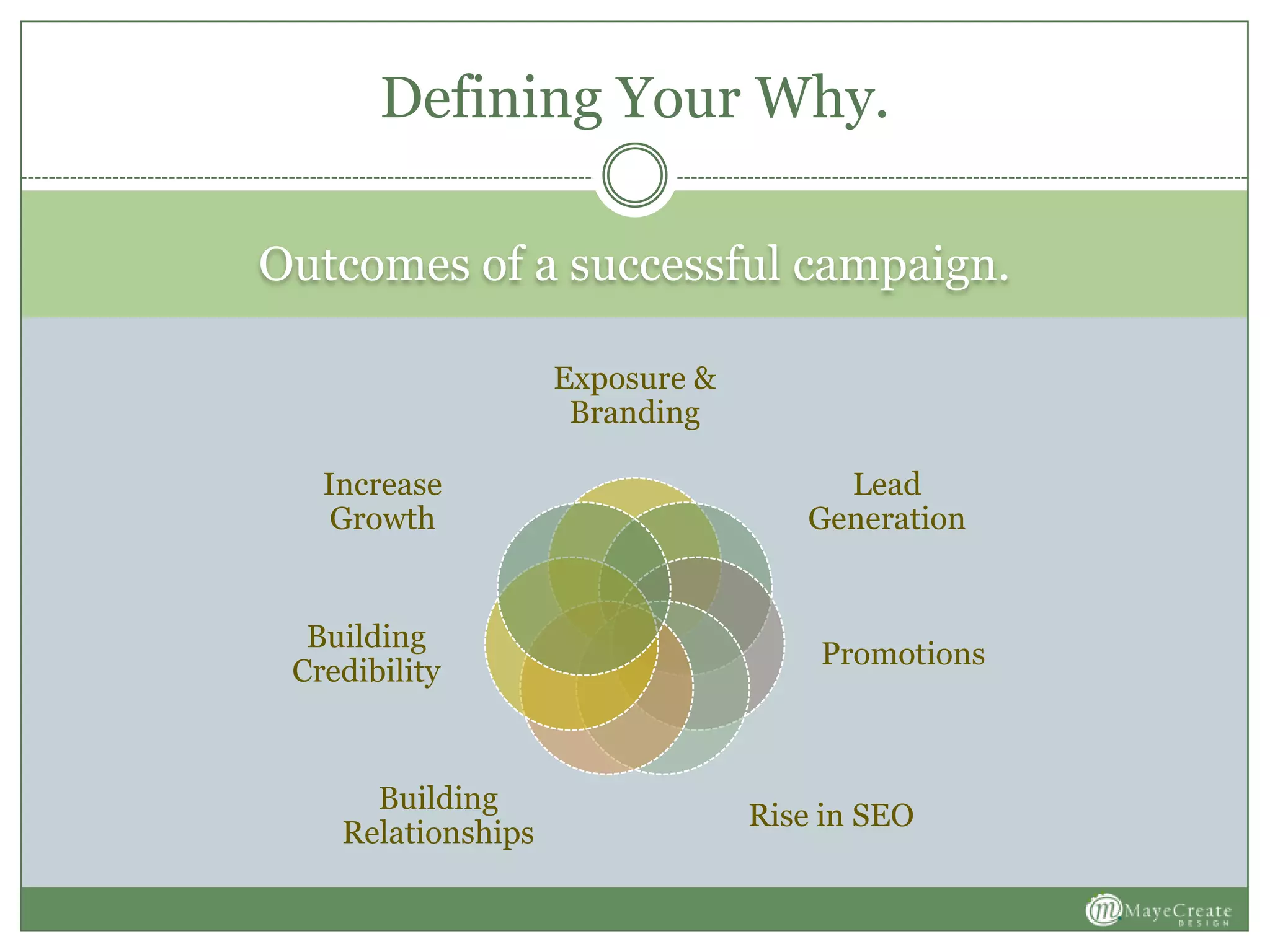 Defining Your Why.

Outcomes of a successful campaign.

Exposure & Branding

Lead Generation

Promotions

Rise in SEO

Building Relationships

Building Credibility

Increase Growth

m MayeCreate DESIGN